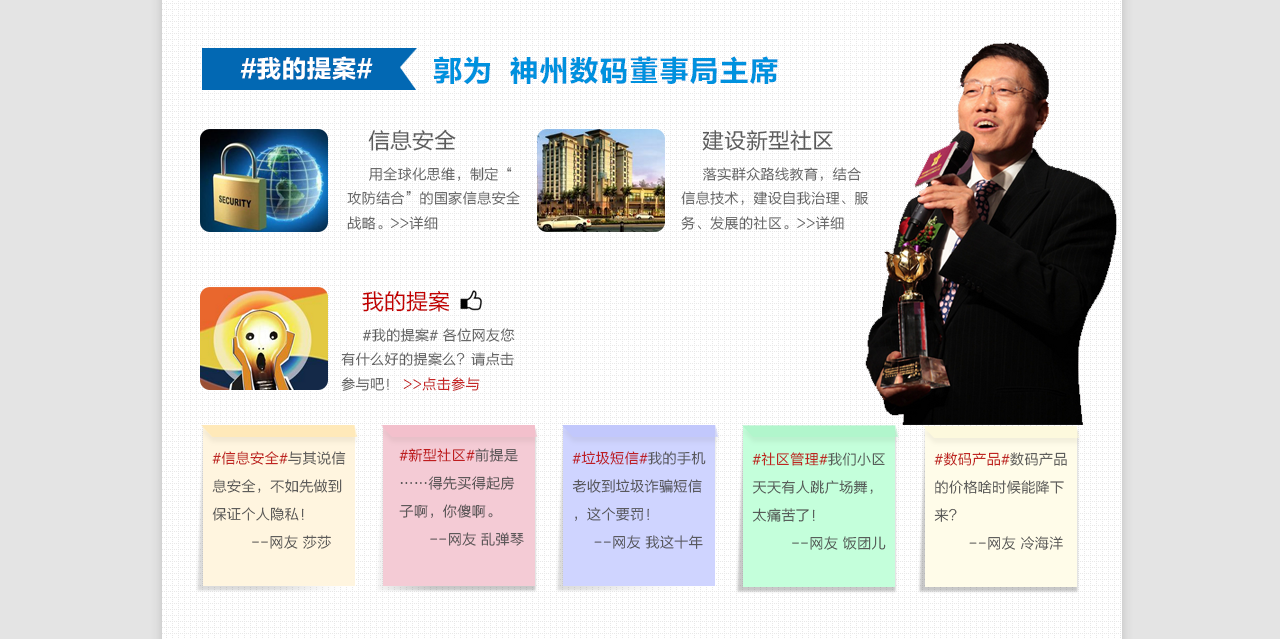 #我的提案# 郭为 神州数码董事局主席

SECURITY

信息安全

用全球化思维，制定“攻防结合”的国家信息安全战略。>>详细

建设新型社区

落实群众路线教育，结合信息技术，建设自我治理、服务、发展的社区。>>详细

我的提案

#我的提案# 各位网友您有什么好的提案么？请点击参与吧！ >>点击参与

#信息安全#与其说信息安全，不如先做到保证个人隐私！
--网友 莎莎

#新型社区#前提是……得先买得起房子啊，你傻啊。
--网友 乱弹琴

#垃圾短信#我的手机老收到垃圾诈骗短信，这个要罚！
--网友 我这十年

#社区管理#我们小区天天有人跳广场舞，太痛苦了！
--网友 饭团儿

#数码产品#数码产品的价格啥时候能降下来？
--网友 冷海洋